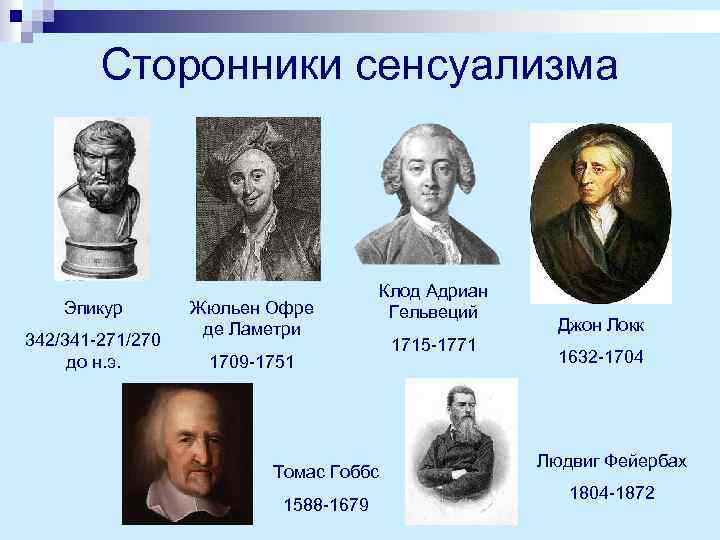 Сторонники сенсуализма

Эпикур
342/341-271/270 до н.э.

Жюльен Офре де Ламетри
1709-1751

Клод Адриан Гельвеций
1715-1771

Джон Локк
1632-1704

Томас Гоббс
1588-1679

Людвиг Фейербах
1804-1872